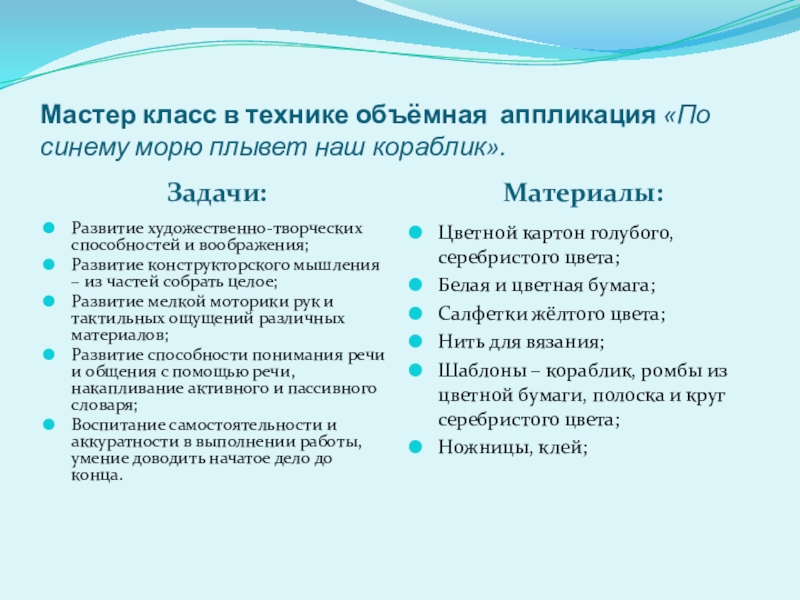 Мастер класс в технике объёмная аппликация «По синему морю плывет наш кораблик».

Задачи:

Развитие художественно-творческих способностей и воображения;
Развитие конструкторского мышления – из частей собрать целое;
Развитие мелкой моторики рук и тактильных ощущений различных материалов;
Развитие способности понимания речи и общения с помощью речи, накапливание активного и пассивного словаря;
Воспитание самостоятельности и аккуратности в выполнении работы, умение доводить начатое дело до конца.

Материалы:

Цветной картон голубого, серебристого цвета;
Белая и цветная бумага;
Салфетки жёлтого цвета;
Нить для вязания;
Шаблоны – кораблик, ромбы из цветной бумаги, полоска и круг серебристого цвета;
Ножницы, клей;